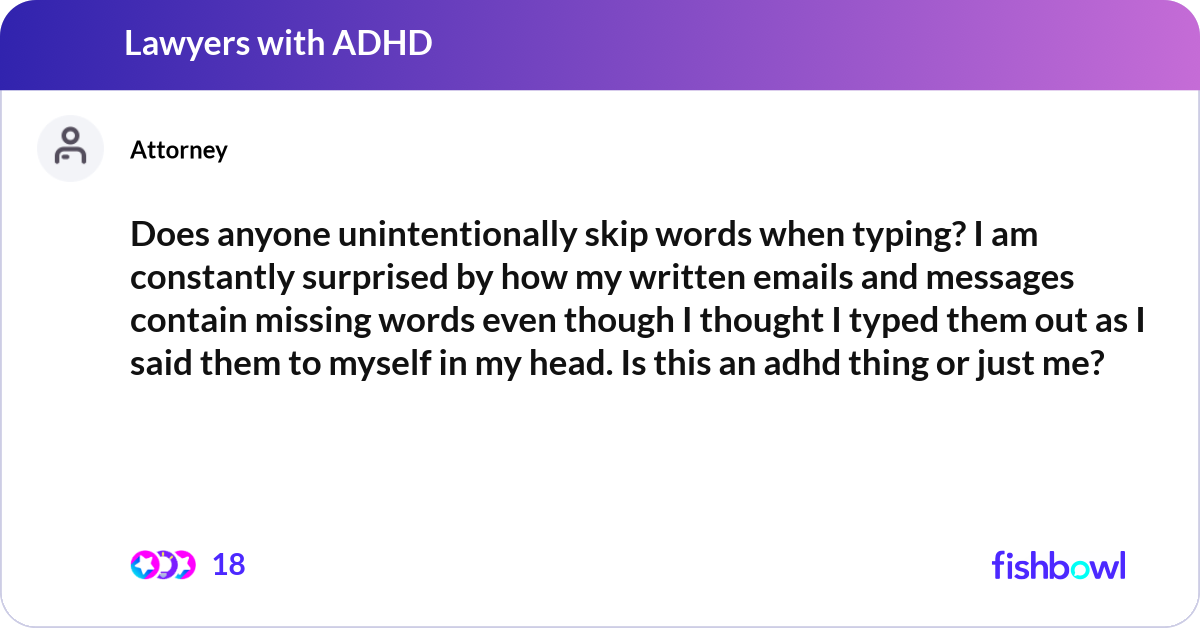 Lawyers with ADHD

Attorney

Does anyone unintentionally skip words when typing? I am constantly surprised by how my written emails and messages contain missing words even though I thought I typed them out as I said them to myself in my head. Is this an adhd thing or just me?

18

fishbowl